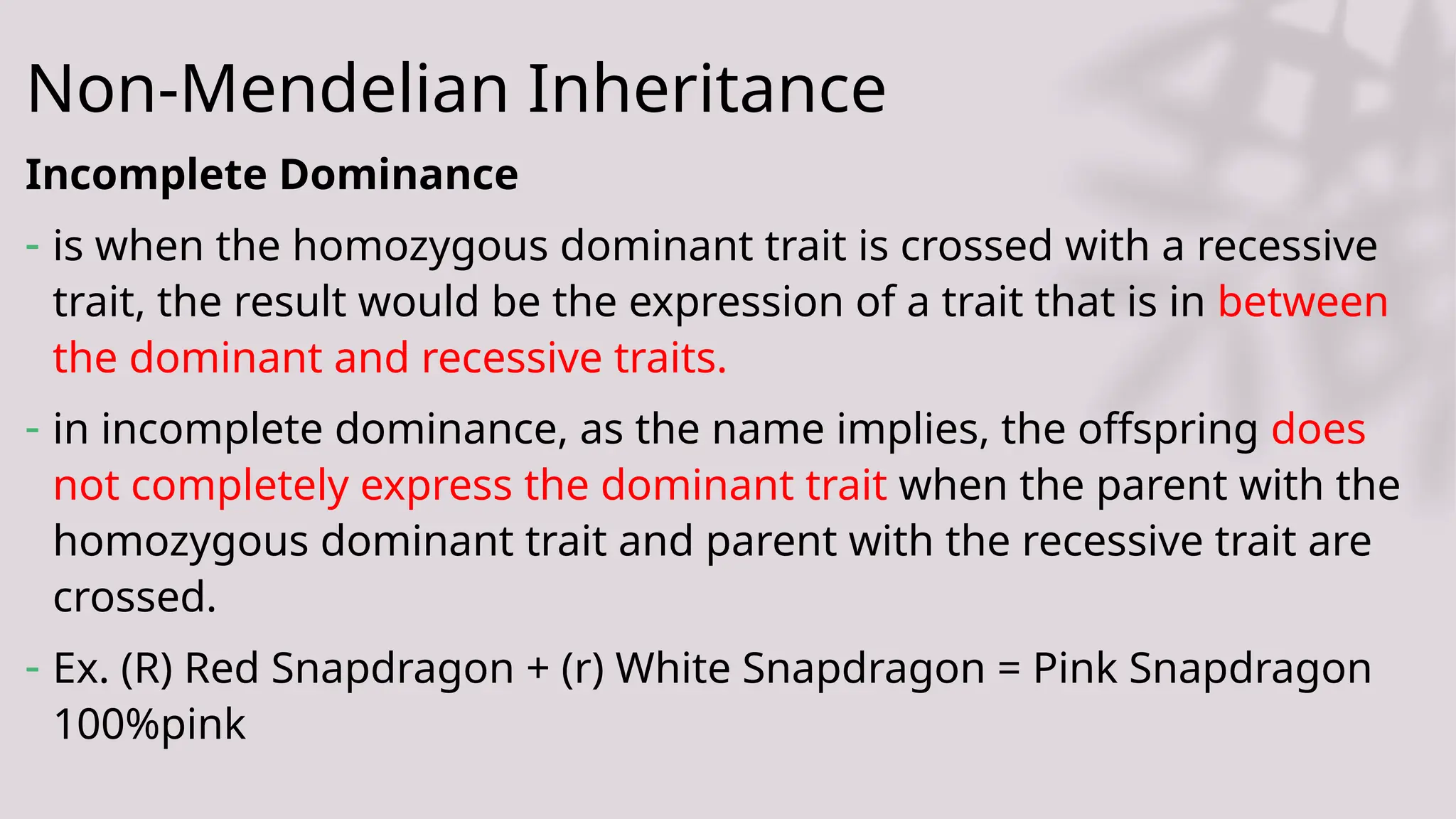 Non-Mendelian Inheritance

Incomplete Dominance

- is when the homozygous dominant trait is crossed with a recessive trait, the result would be the expression of a trait that is in between the dominant and recessive traits.

- in incomplete dominance, as the name implies, the offspring does not completely express the dominant trait when the parent with the homozygous dominant trait and parent with the recessive trait are crossed.

- Ex. (R) Red Snapdragon + (r) White Snapdragon = Pink Snapdragon 100%pink